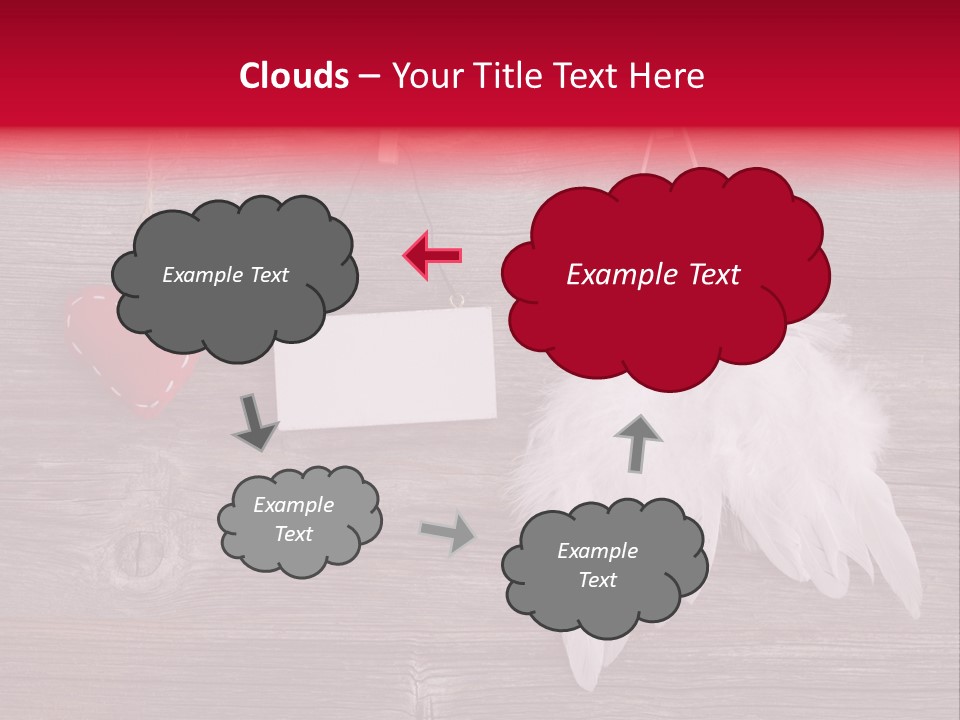 Clouds – Your Title Text Here

Example Text

Example Text

Example Text

Example Text